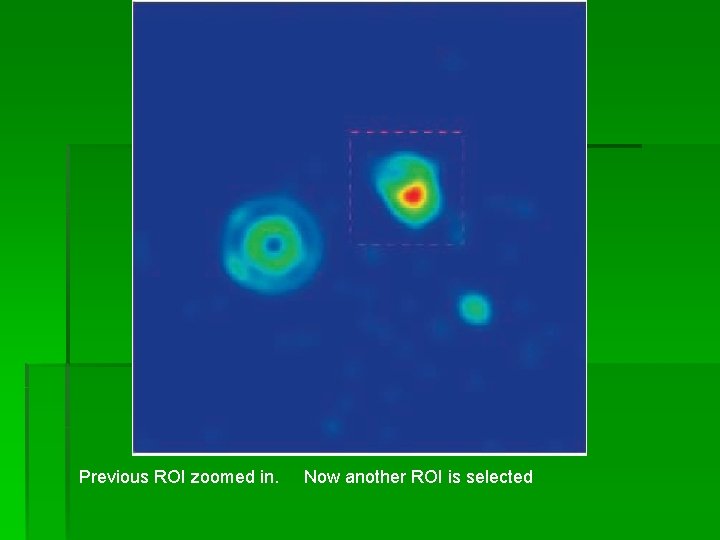 Previous ROI zoomed in.     Now another ROI is selected